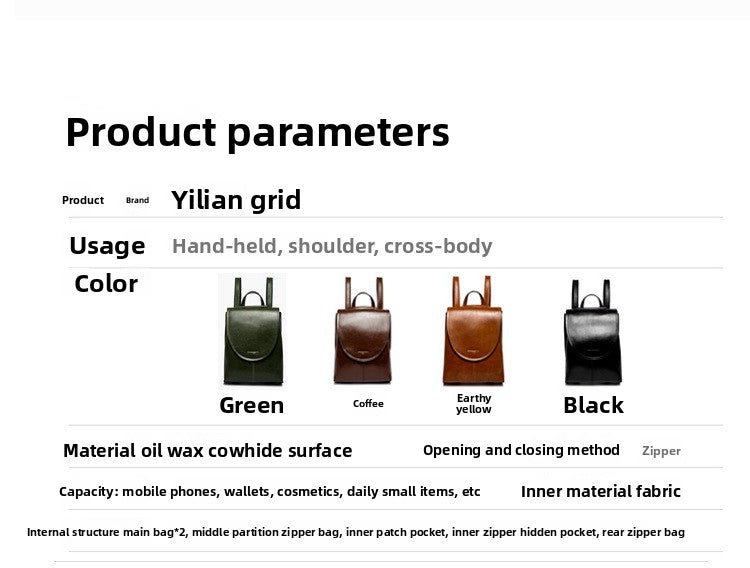 Product parameters

Product Brand Yilian grid

Usage Hand-held, shoulder, cross-body

Color

Green Coffee Earthy yellow Black

Material oil wax cowhide surface Opening and closing method Zipper

Capacity: mobile phones, wallets, cosmetics, daily small items, etc Inner material fabric

Internal structure main bag*2, middle partition zipper bag, inner patch pocket, inner zipper hidden pocket, rear zipper bag